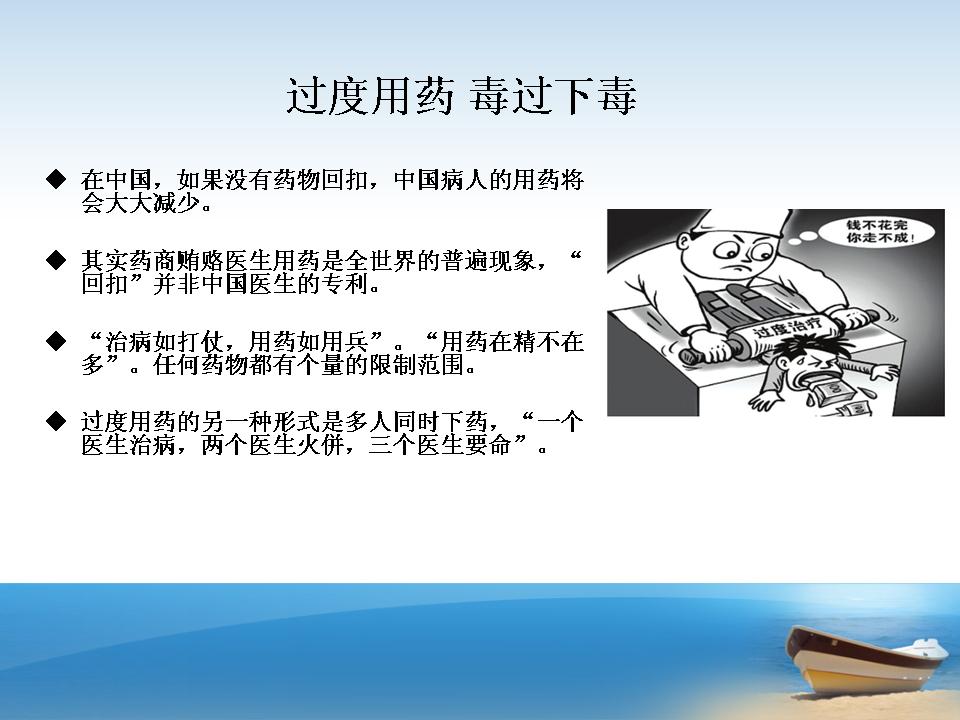 过度用药 毒过下毒

◆ 在中国，如果没有药物回扣，中国病人的用药将会大大减少。

◆ 其实药商贿赂医生用药是全世界的普遍现象，“回扣”并非中国医生的专利。

◆ “治病如打仗，用药如用兵”。“用药在精不在多”。任何药物都有个量的限制范围。

◆ 过度用药的另一种形式是多人同时下药，“一个医生治病，两个医生火併，三个医生要命”。

钱不花完
你走不成！

过度治疗